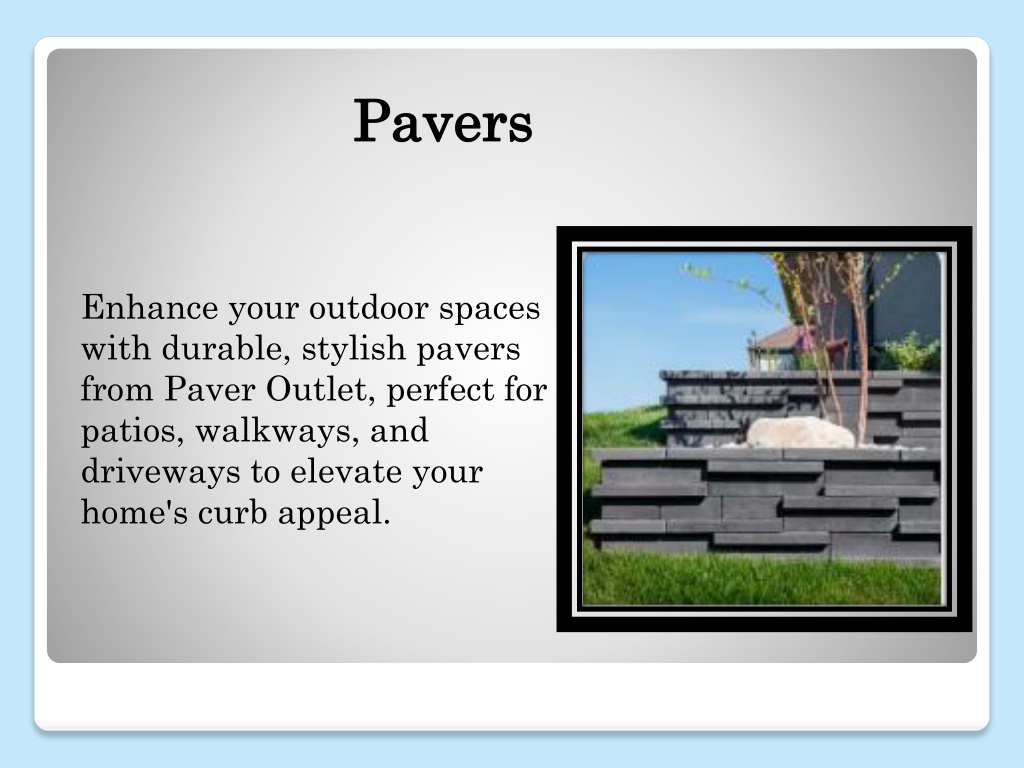 Pavers

Enhance your outdoor spaces with durable, stylish pavers from Paver Outlet, perfect for patios, walkways, and driveways to elevate your home's curb appeal.